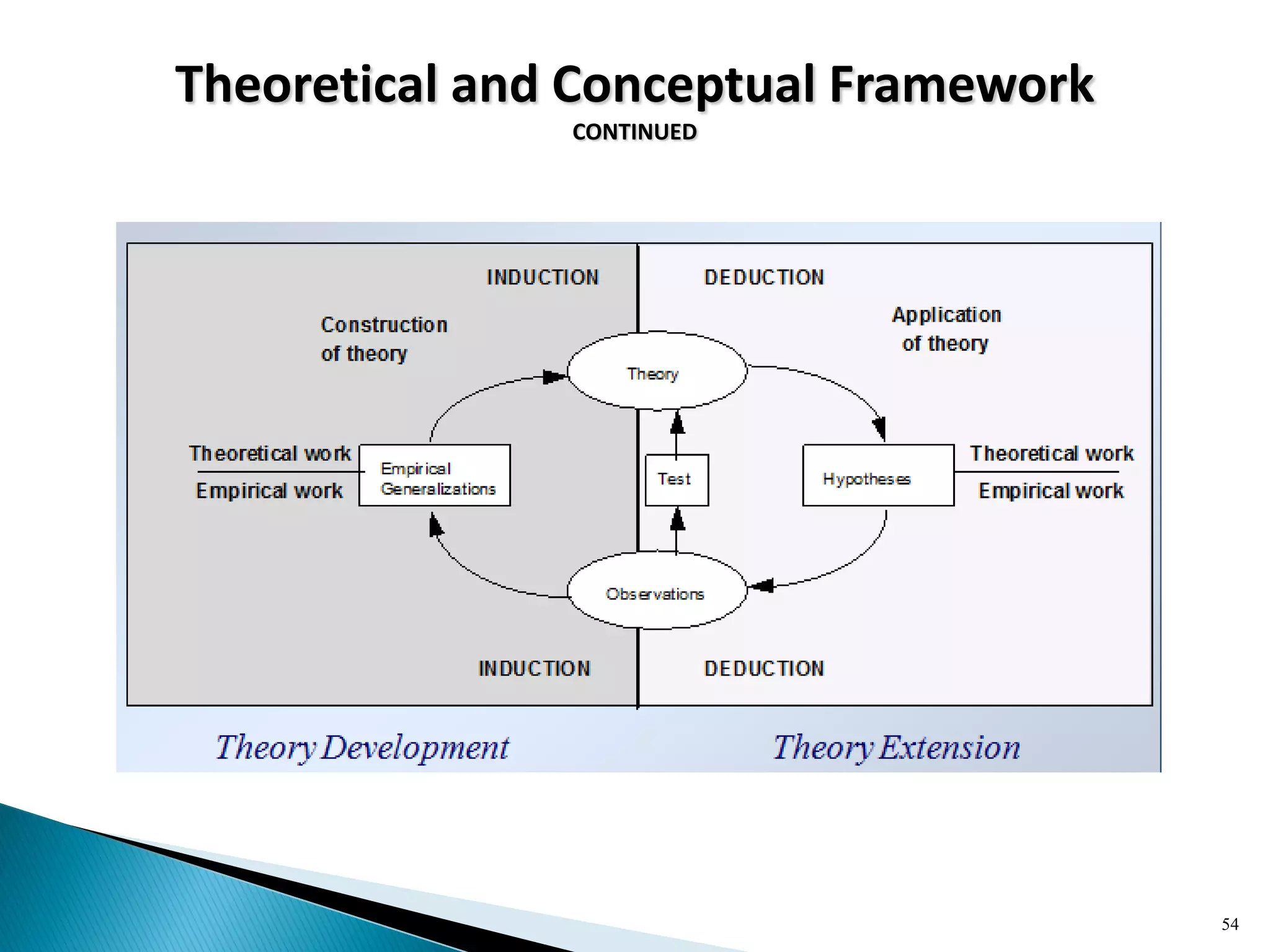 Theoretical and Conceptual Framework

CONTINUED

INDUCTION

DEDUCTION

Construction of theory

Application of theory

Theory

Theoretical work

Empirical work

Empirical Generalizations

Test

Hypotheses

Theoretical work

Empirical work

Observations

INDUCTION

DEDUCTION

Theory Development

Theory Extension

54